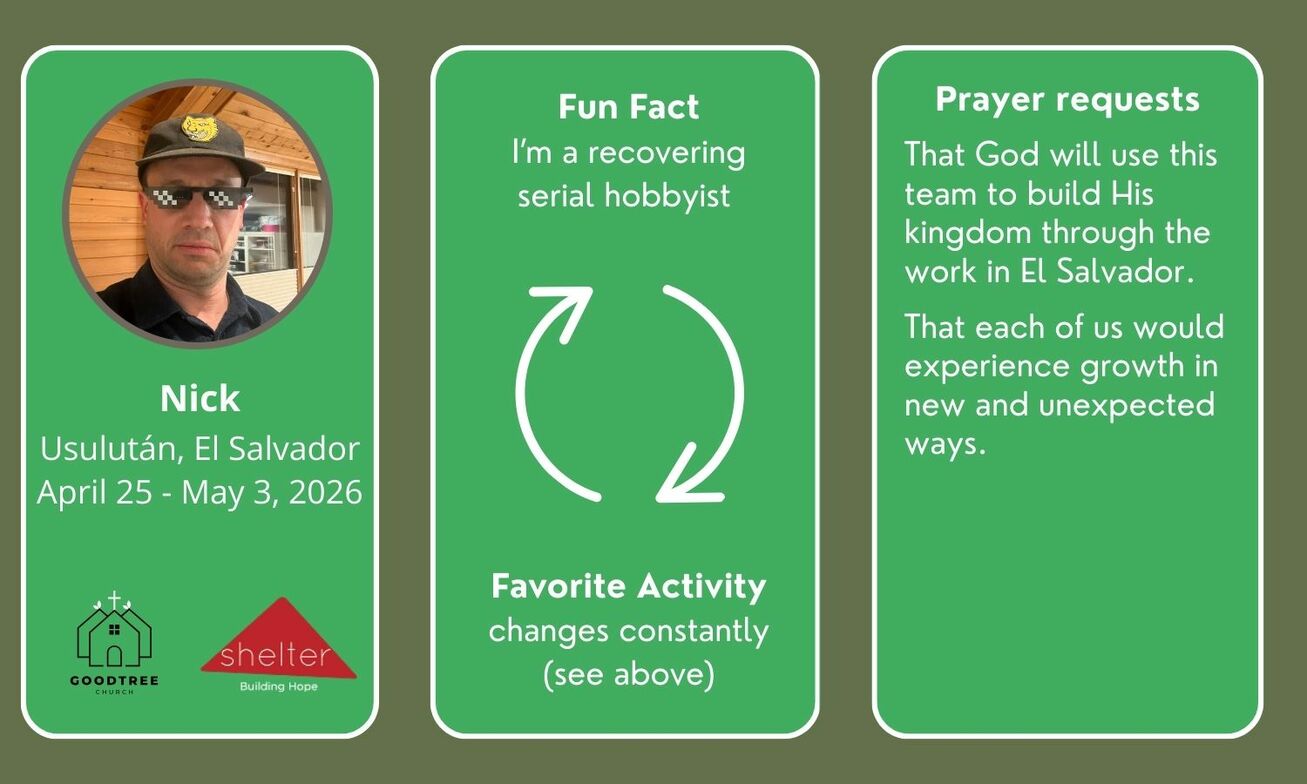 Nick
Usulután, El Salvador
April 25 - May 3, 2026

GOODTREE
CHURCH

shelter
Building Hope

Fun Fact
I'm a recovering serial hobbyist

Favorite Activity
changes constantly (see above)

Prayer requests
That God will use this team to build His kingdom through the work in El Salvador.

That each of us would experience growth in new and unexpected ways.